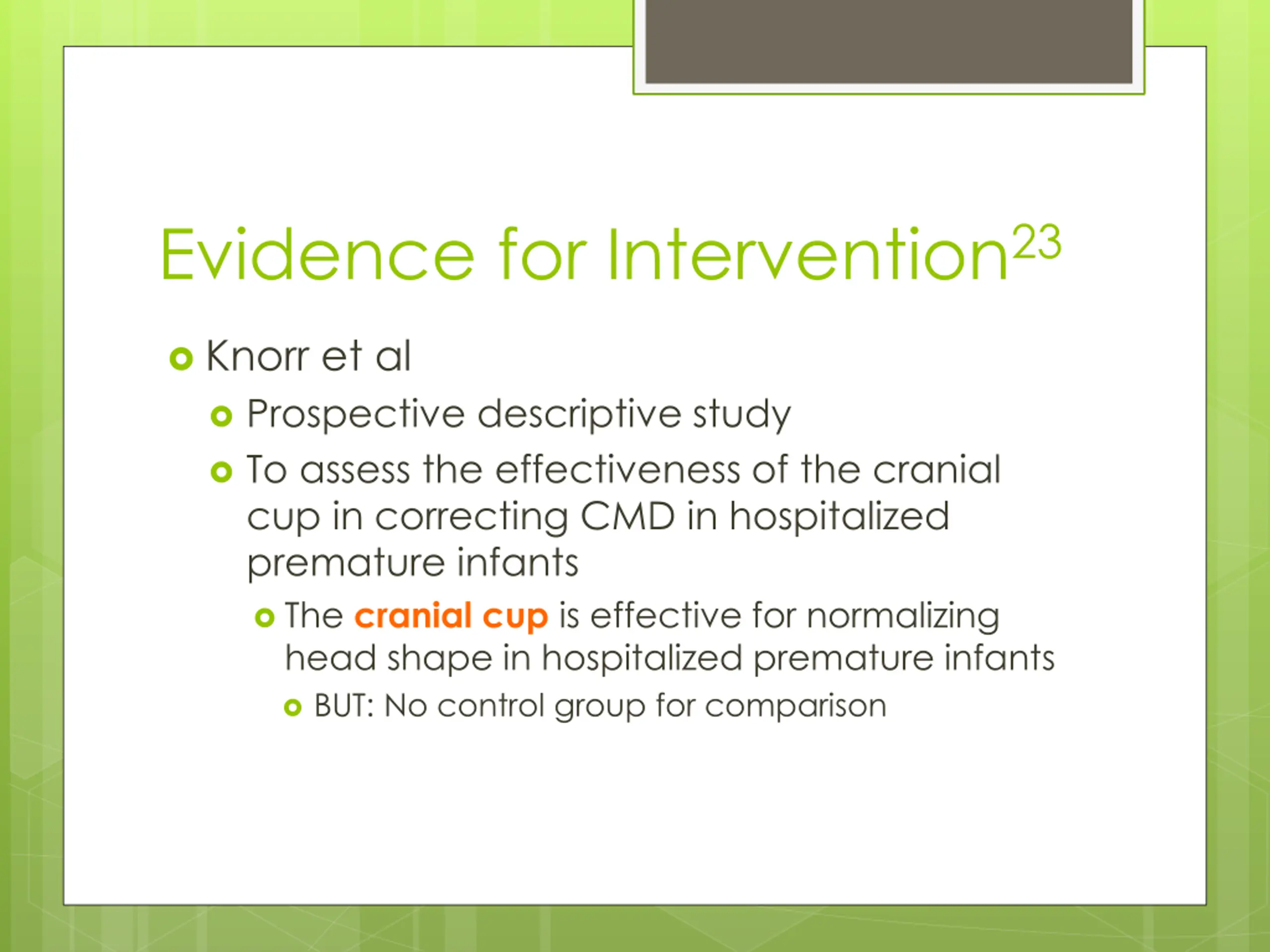 Evidence for Intervention$^{23}$

Knorr et al

Prospective descriptive study

To assess the effectiveness of the cranial cup in correcting CMD in hospitalized premature infants

The cranial cup is effective for normalizing head shape in hospitalized premature infants

BUT: No control group for comparison